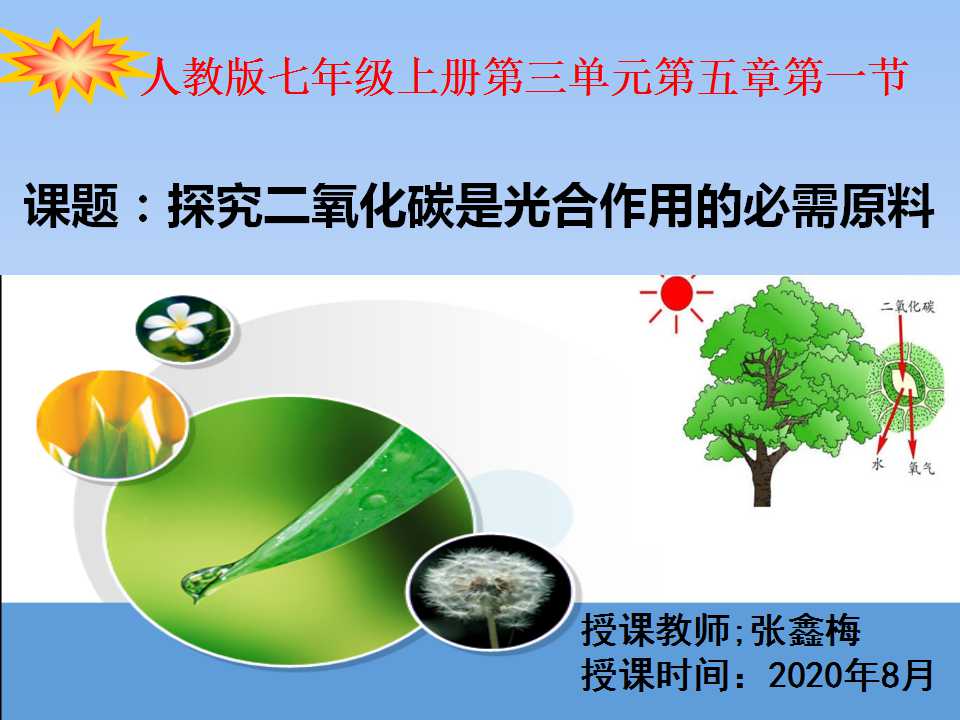 人教版七年级上册第三单元第五章第一节

课题：探究二氧化碳是光合作用的必需原料

二氧化碳
水
氧气

授课教师;张鑫梅
授课时间：2020年8月